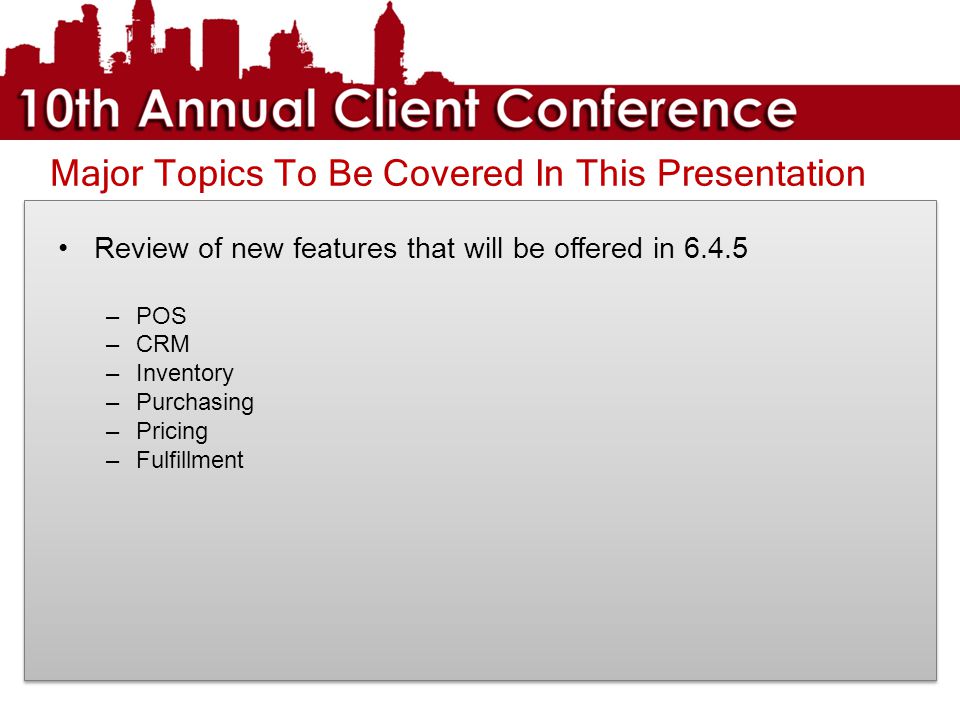 10th Annual Client Conference

Major Topics To Be Covered In This Presentation

• Review of new features that will be offered in 6.4.5

– POS
– CRM
– Inventory
– Purchasing
– Pricing
– Fulfillment